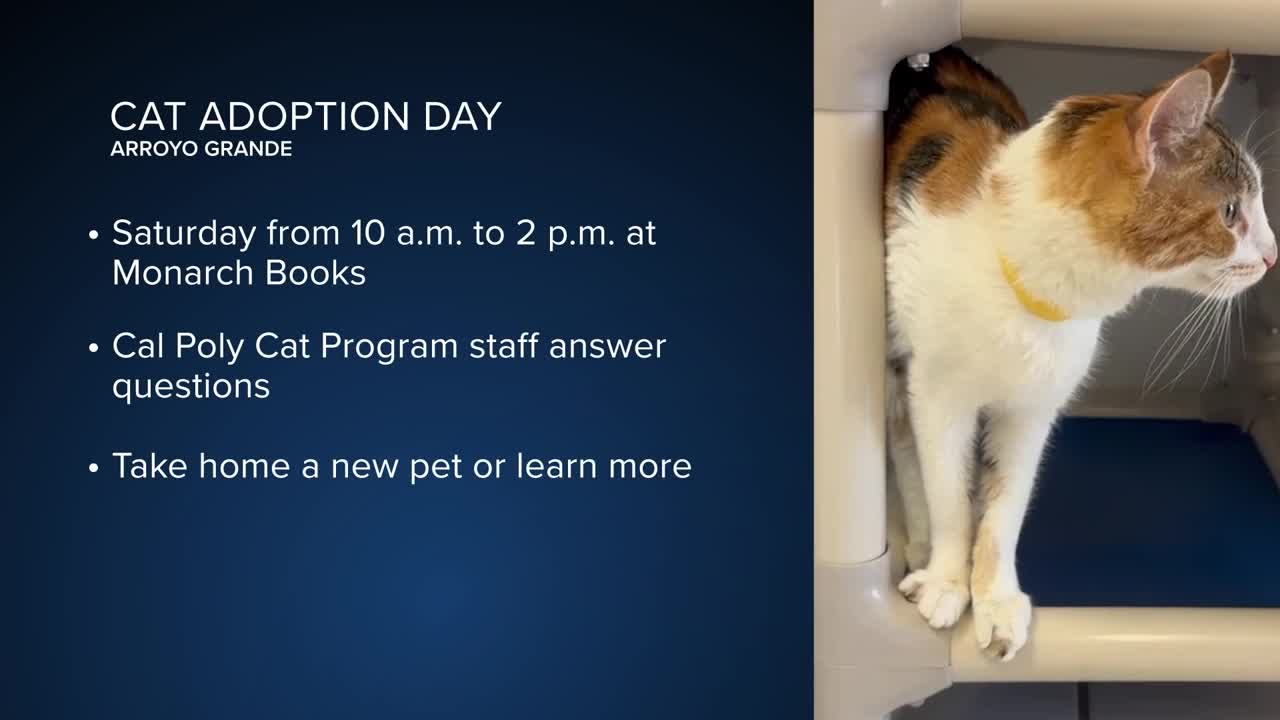 CAT ADOPTION DAY
ARROYO GRANDE

• Saturday from 10 a.m. to 2 p.m. at Monarch Books

• Cal Poly Cat Program staff answer questions

• Take home a new pet or learn more